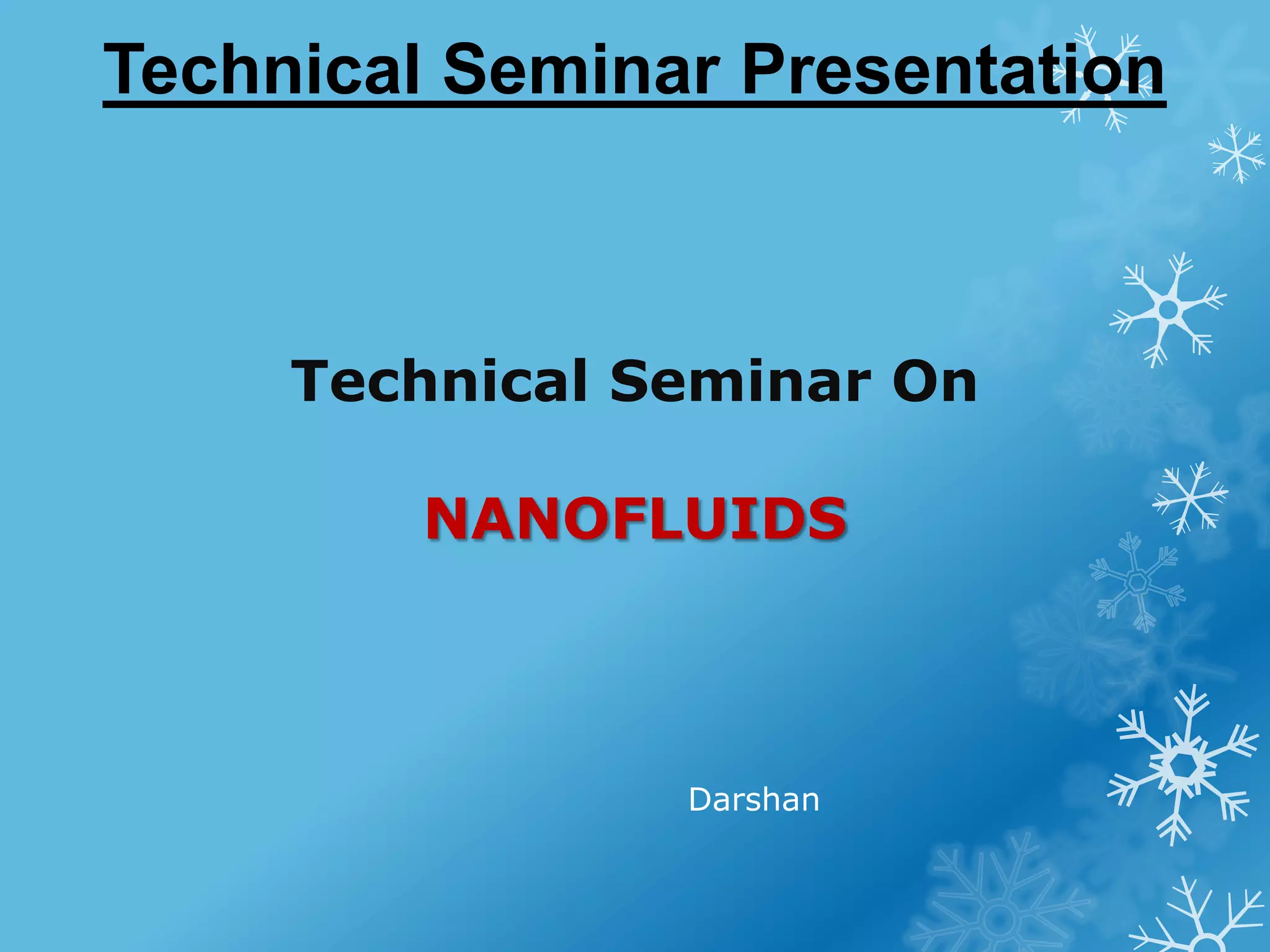 Technical Seminar Presentation

Technical Seminar On

NANOFLUIDS

Darshan